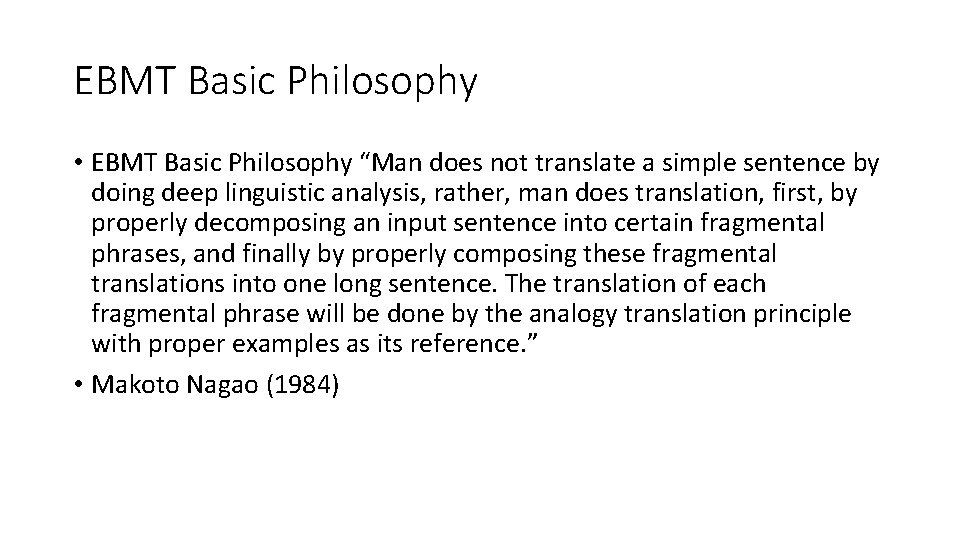 EBMT Basic Philosophy

• EBMT Basic Philosophy “Man does not translate a simple sentence by doing deep linguistic analysis, rather, man does translation, first, by properly decomposing an input sentence into certain fragmental phrases, and finally by properly composing these fragmental translations into one long sentence. The translation of each fragmental phrase will be done by the analogy translation principle with proper examples as its reference.”

• Makoto Nagao (1984)